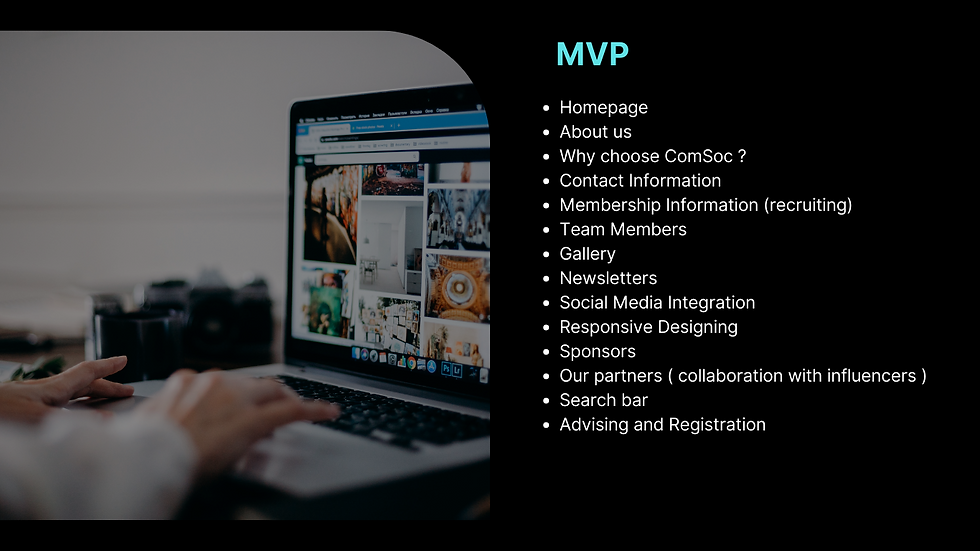 MVP

- Homepage
- About us
- Why choose ComSoc ?
- Contact Information
- Membership Information (recruiting)
- Team Members
- Gallery
- Newsletters
- Social Media Integration
- Responsive Designing
- Sponsors
- Our partners ( collaboration with influencers )
- Search bar
- Advising and Registration